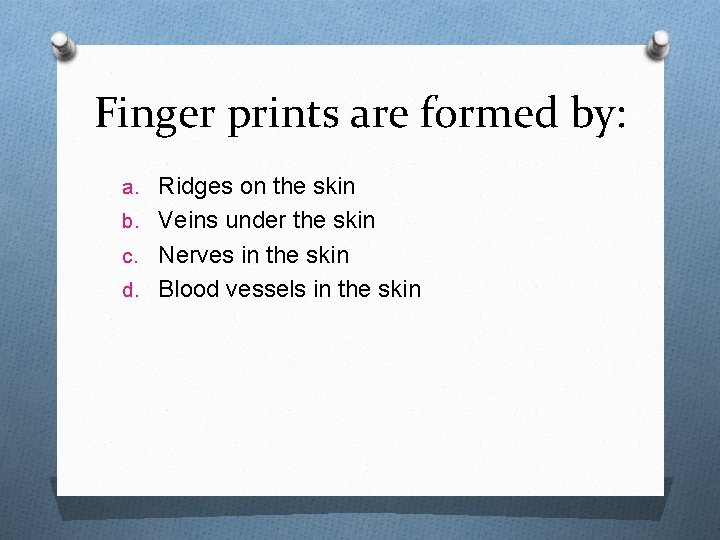 Finger prints are formed by:

a. Ridges on the skin
b. Veins under the skin
c. Nerves in the skin
d. Blood vessels in the skin